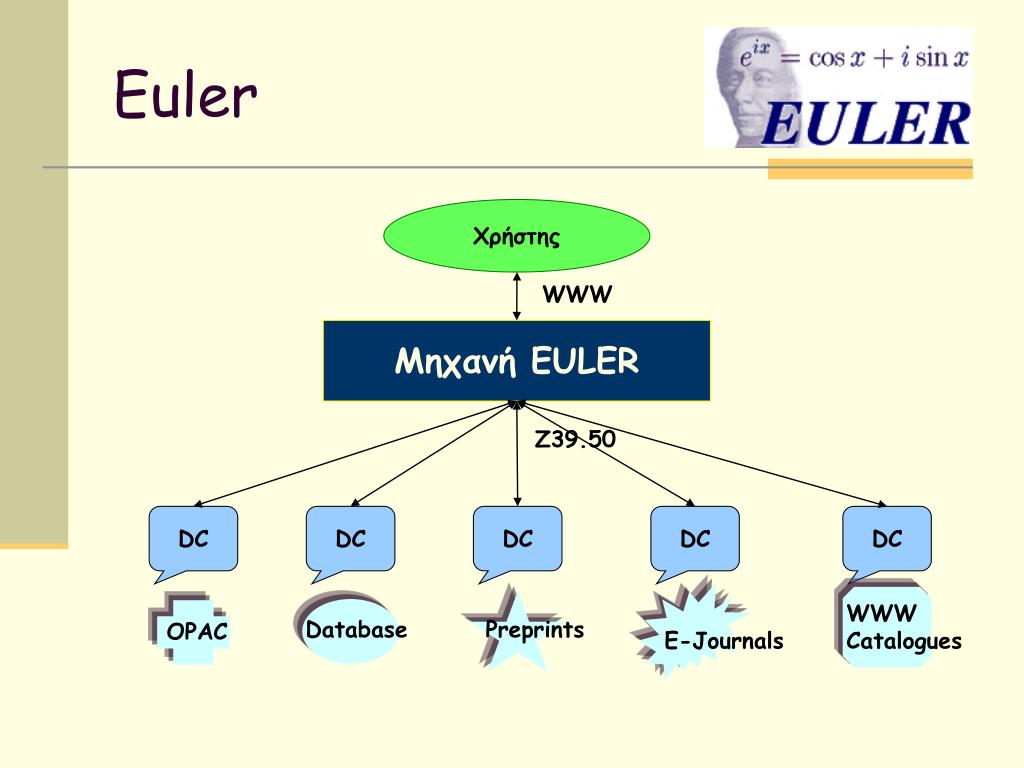 Euler

$e^{ix} = \cos x + i \sin x$
EULER

Χρήστης

WWW

Μηχανή EULER

Z39.50

DC

DC

DC

DC

DC

OPAC

Database

Preprints

E-Journals

WWW Catalogues